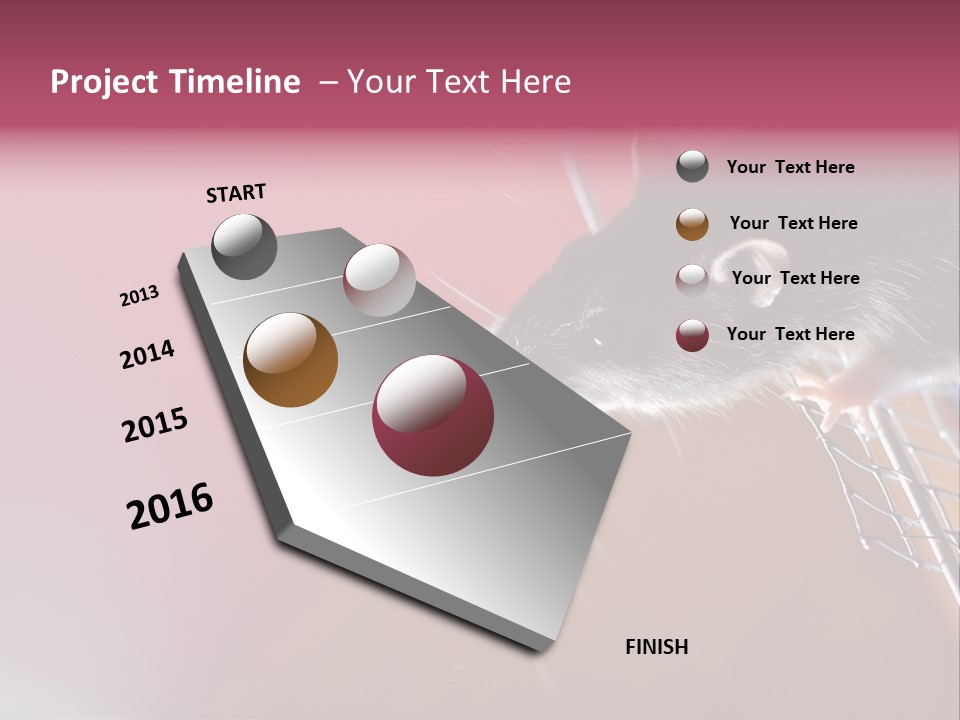 Project Timeline – Your Text Here

START

2013

2014

2015

2016

FINISH

Your Text Here

Your Text Here

Your Text Here

Your Text Here